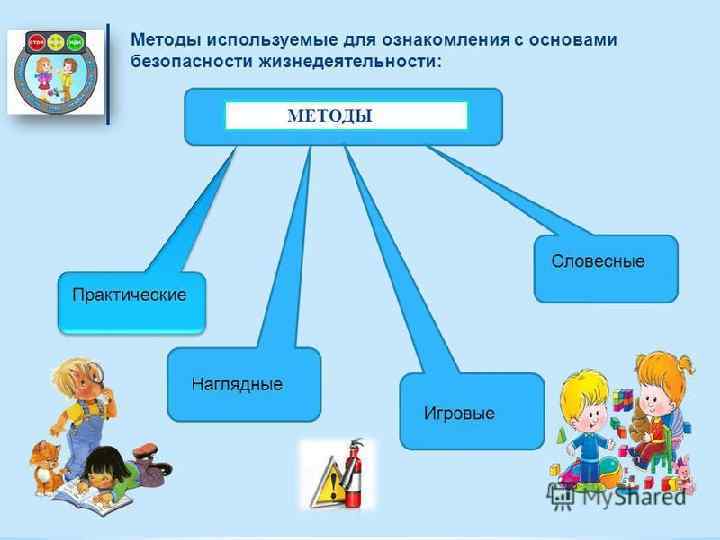 Методы используемые для ознакомления с основами безопасности жизнедеятельности:

МЕТОДЫ

Практические

Наглядные

Игровые

Словесные

MyShared